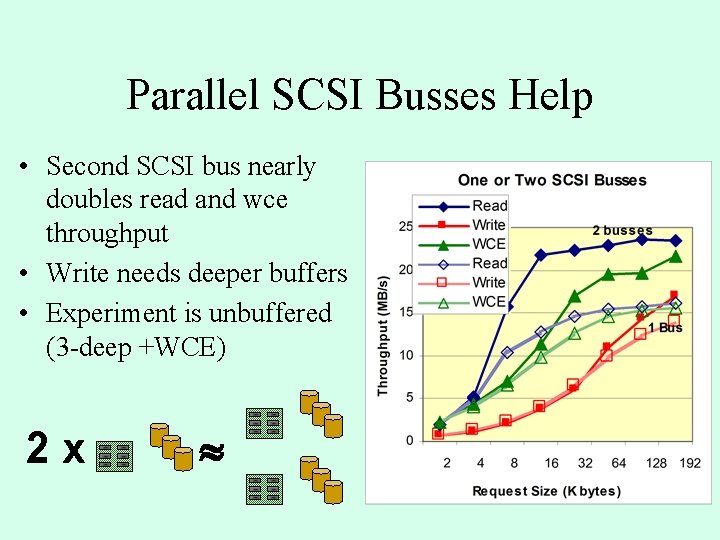 Parallel SCSI Busses Help

• Second SCSI bus nearly doubles read and wce throughput
• Write needs deeper buffers
• Experiment is unbuffered (3-deep +WCE)

2 x ≈

One or Two SCSI Busses

Read
Write
WCE
Read
Write
WCE

2 busses
1 Bus

Throughput (MB/s)
25
20
15
10
5
0

2 4 8 16 32 64 128 192
Request Size (K bytes)